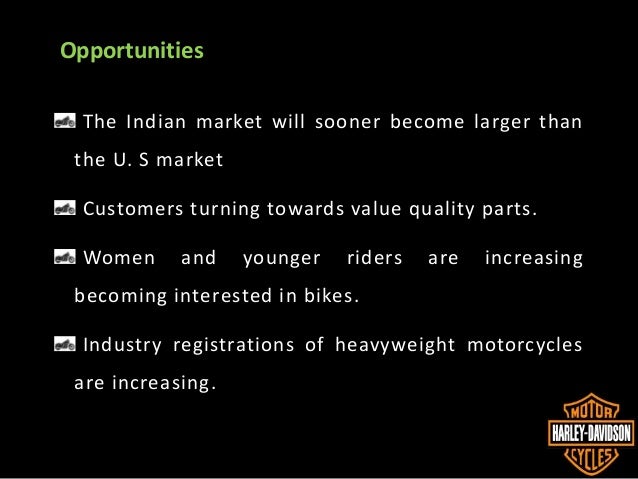 Opportunities

The Indian market will sooner become larger than the U. S market

Customers turning towards value quality parts.

Women and younger riders are increasing becoming interested in bikes.

Industry registrations of heavyweight motorcycles are increasing.

MOTOR
HARLEY-DAVIDSON
CYCLES